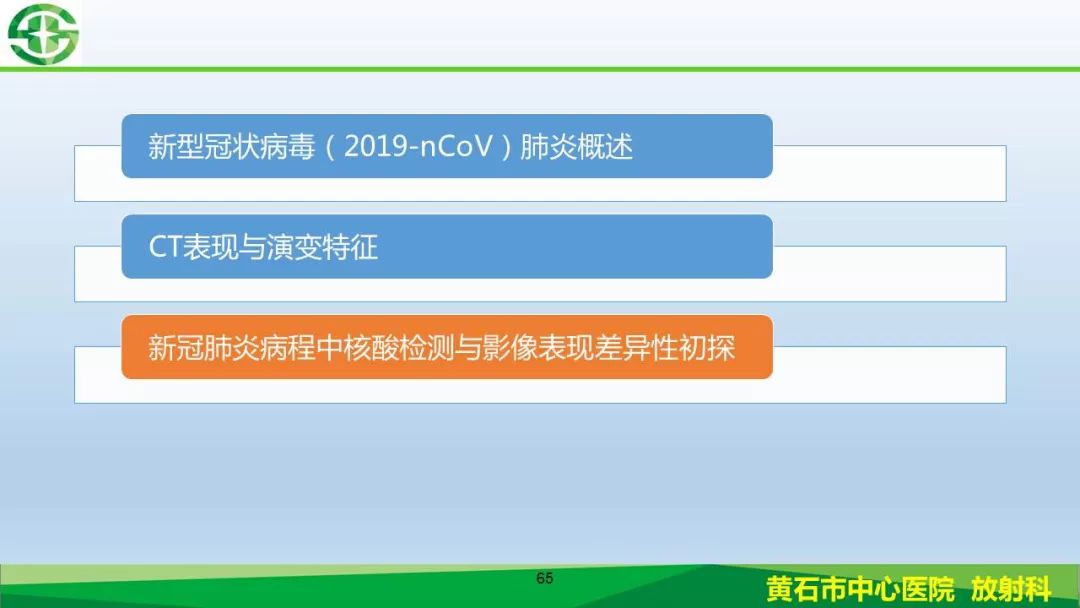 新型冠状病毒（2019-nCoV）肺炎概述

CT表现与演变特征

新冠肺炎病程中核酸检测与影像表现差异性初探

65

黄石市中心医院 放射科